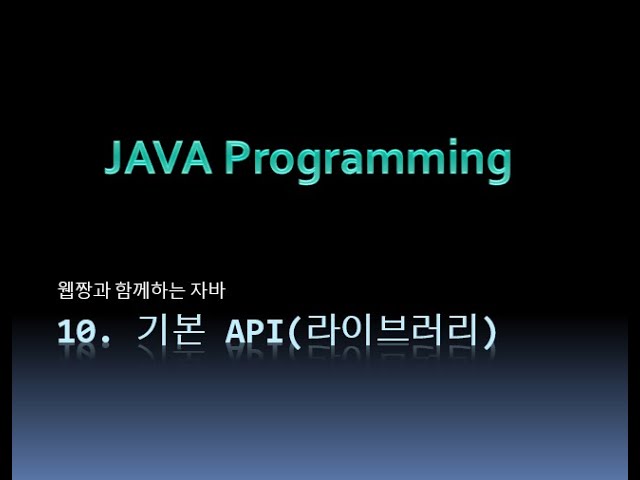 JAVA Programming

웹짱과 함께하는 자바

10. 기본 API(라이브러리)